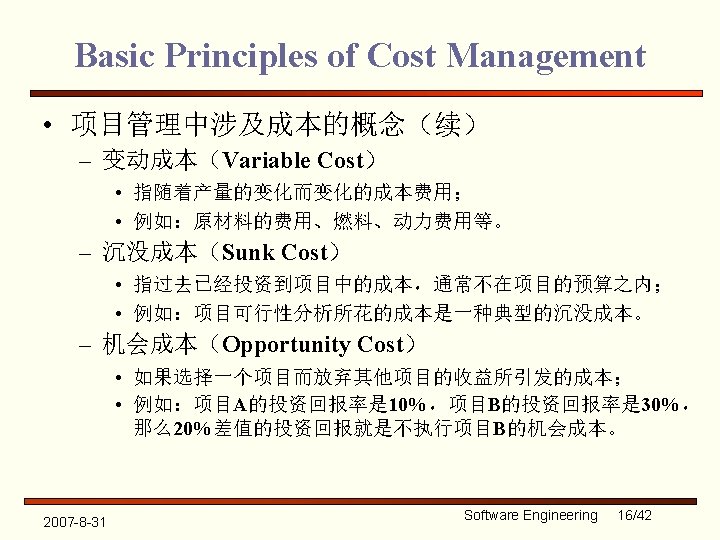 Basic Principles of Cost Management

• 项目管理中涉及成本的概念（续）
– 变动成本（Variable Cost）
• 指随着产量的变化而变化的成本费用；
• 例如：原材料的费用、燃料、动力费用等。
– 沉没成本（Sunk Cost）
• 指过去已经投资到项目中的成本，通常不在项目的预算之内；
• 例如：项目可行性分析所花的成本是一种典型的沉没成本。
– 机会成本（Opportunity Cost）
• 如果选择一个项目而放弃其他项目的收益所引发的成本；
• 例如：项目A的投资回报率是10%，项目B的投资回报率是30%，那么20%差值的投资回报就是不执行项目B的机会成本。

2007-8-31
Software Engineering 16/42